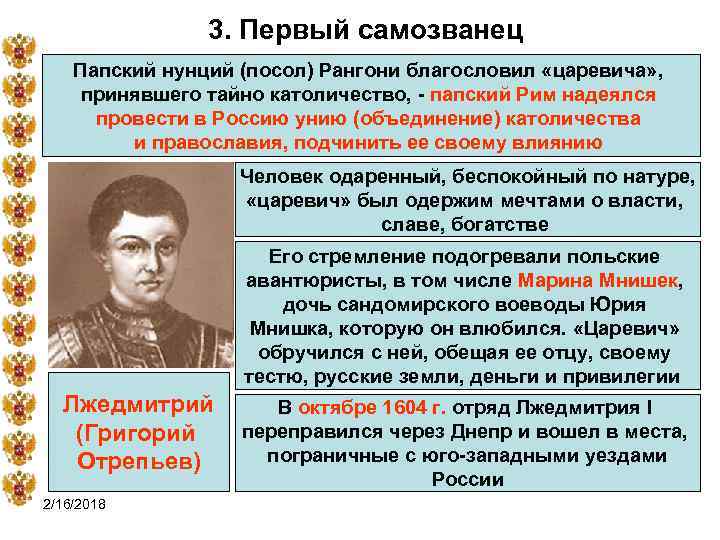 3. Первый самозванец

Папский нунций (посол) Рангони благословил «царевича», принявшего тайно католичество, - папский Рим надеялся провести в Россию унию (объединение) католичества и православия, подчинить ее своему влиянию

Человек одаренный, беспокойный по натуре, «царевич» был одержим мечтами о власти, славе, богатстве

Его стремление подогревали польские авантюристы, в том числе Марина Мнишек, дочь сандомирского воеводы Юрия Мнишка, которую он влюбился. «Царевич» обручился с ней, обещая ее отцу, своему тестю, русские земли, деньги и привилегии

Лжедмитрий (Григорий Отрепьев)

В октябре 1604 г. отряд Лжедмитрия I переправился через Днепр и вошел в места, пограничные с юго-западными уездами России

2/16/2018